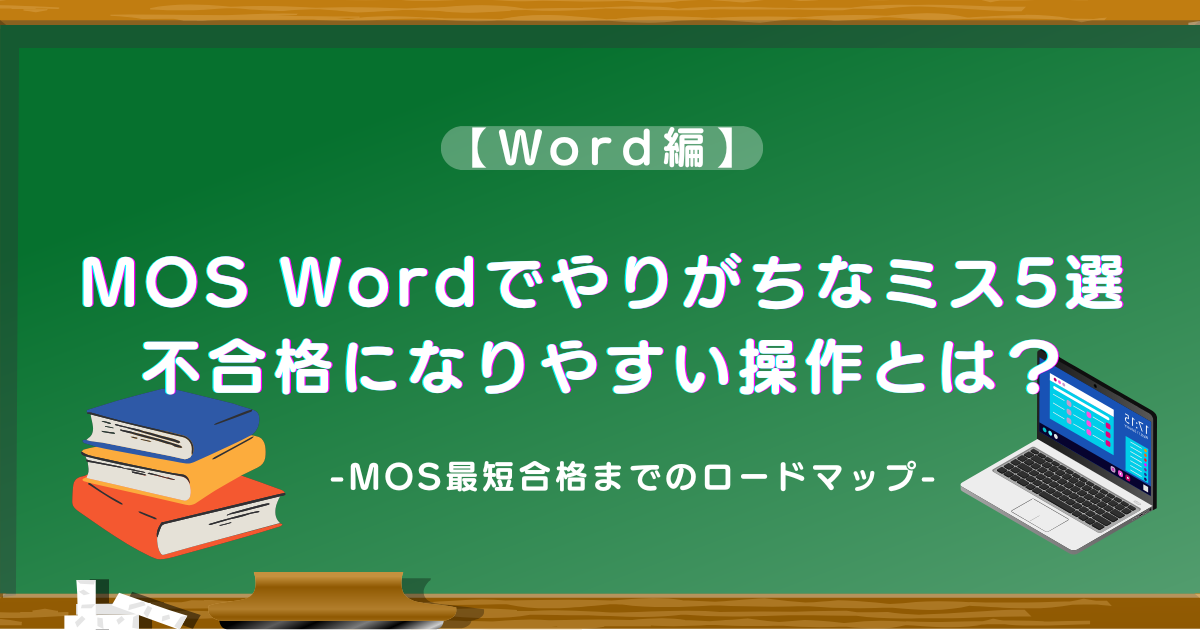 【Word編】

MOS Wordでやりがちなミス5選
不合格になりやすい操作とは？

-MOS最短合格までのロードマップ-

17:15